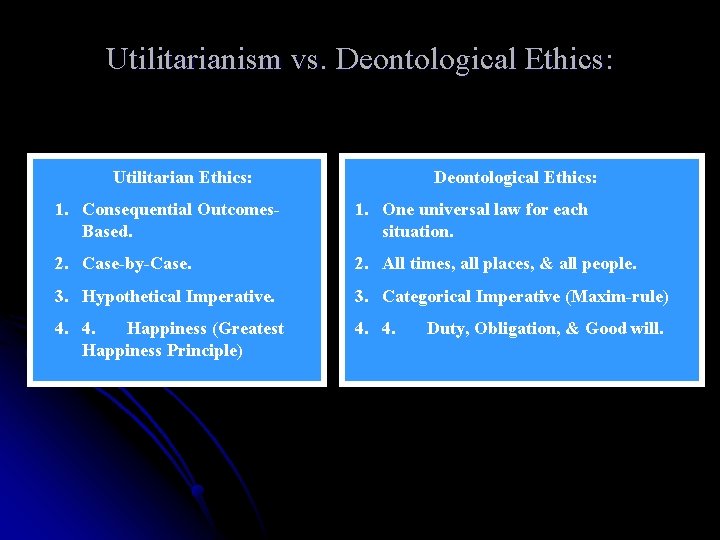 Utilitarianism vs. Deontological Ethics:

Utilitarian Ethics:

1. Consequential Outcomes-Based.
2. Case-by-Case.
3. Hypothetical Imperative.
4. 4. Happiness (Greatest Happiness Principle)

Deontological Ethics:

1. One universal law for each situation.
2. All times, all places, & all people.
3. Categorical Imperative (Maxim-rule)
4. 4. Duty, Obligation, & Good will.